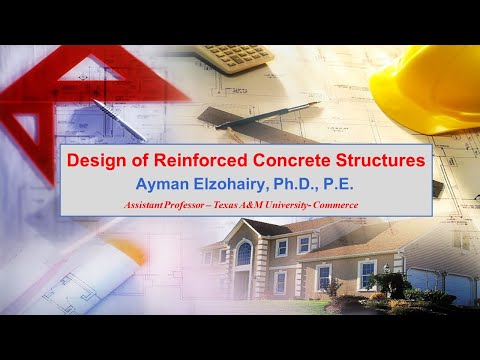 Design of Reinforced Concrete Structures

Ayman Elzohairy, Ph.D., P.E.

Assistant Professor – Texas A&M University- Commerce